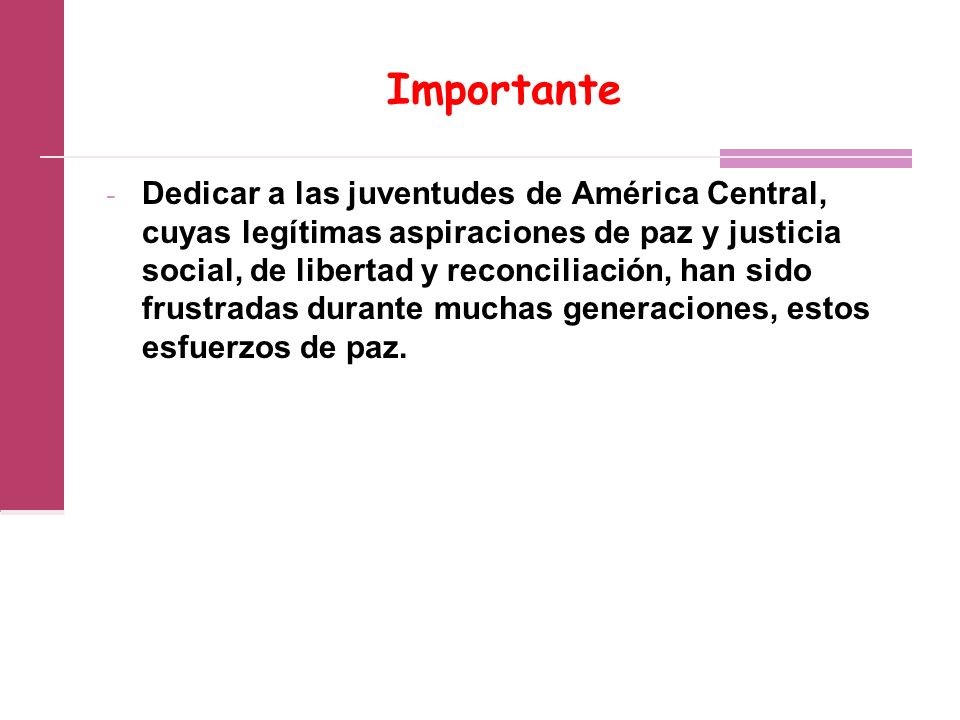 Importante

- Dedicar a las juventudes de América Central, cuyas legítimas aspiraciones de paz y justicia social, de libertad y reconciliación, han sido frustradas durante muchas generaciones, estos esfuerzos de paz.